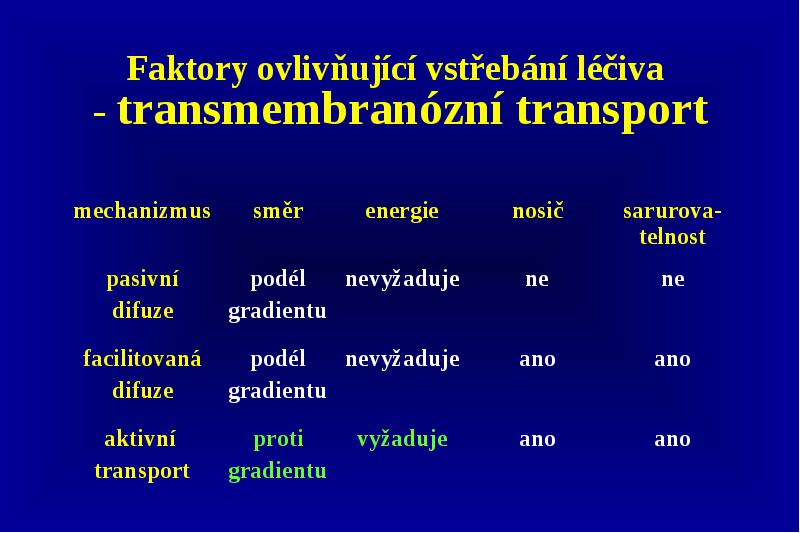 Faktory ovlivňující vstřebání léčiva
- transmembranózní transport

| mechanizmus | směr | energie | nosič | sarurovatelnost |
|---|---|---|---|---|
| pasivní difuze | podél gradientu | nevyžaduje | ne | ne |
| facilitovaná difuze | podél gradientu | nevyžaduje | ano | ano |
| aktivní transport | proti gradientu | vyžaduje | ano | ano |